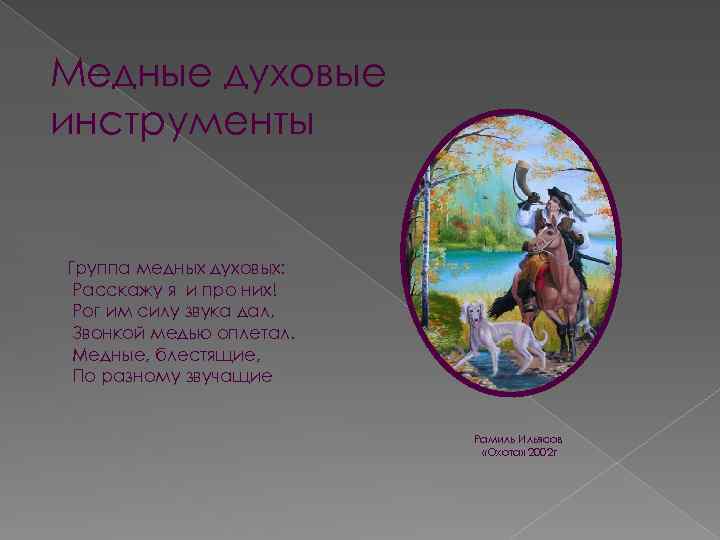 Медные духовые инструменты

Группа медных духовых:
Расскажу я и про них!
Рог им силу звука дал,
Звонкой медью оплетал.
Медные, блестящие,
По разному звучащие

Рамиль Ильясов
«Охота» 2002г